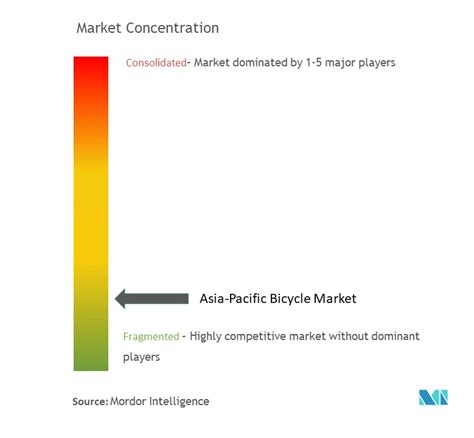 Market Concentration

Consolidated- Market dominated by 1-5 major players

Asia-Pacific Bicycle Market

Fragmented - Highly competitive market without dominant players

Source: Mordor Intelligence